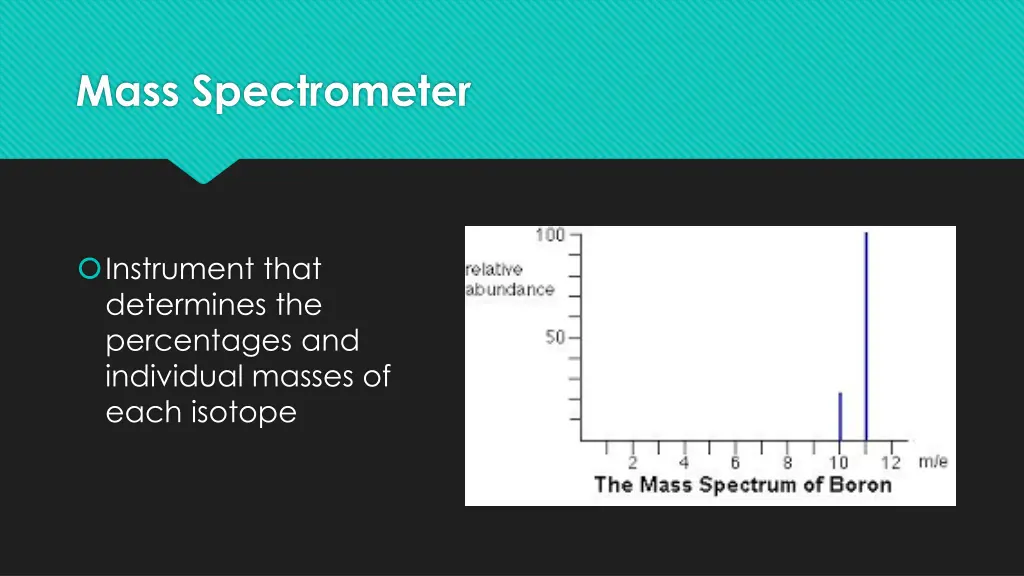 Mass Spectrometer

Instrument that determines the percentages and individual masses of each isotope

100
relative abundance
50
2
4
6
8
10
12
m/e
The Mass Spectrum of Boron